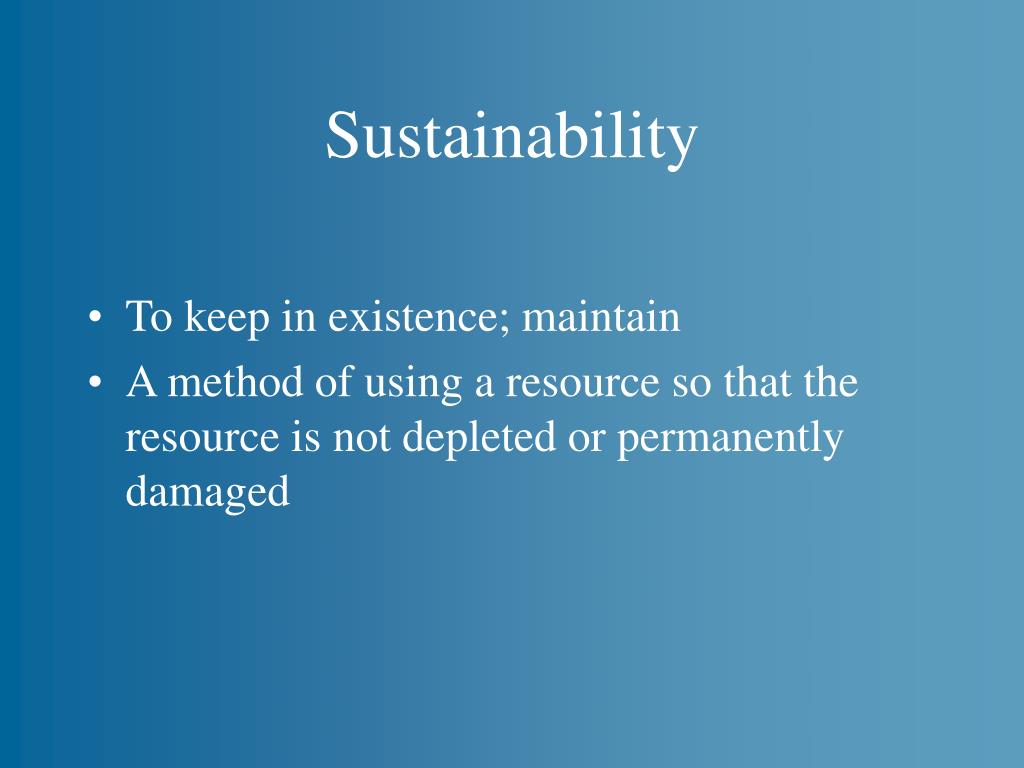 Sustainability

• To keep in existence; maintain
• A method of using a resource so that the resource is not depleted or permanently damaged